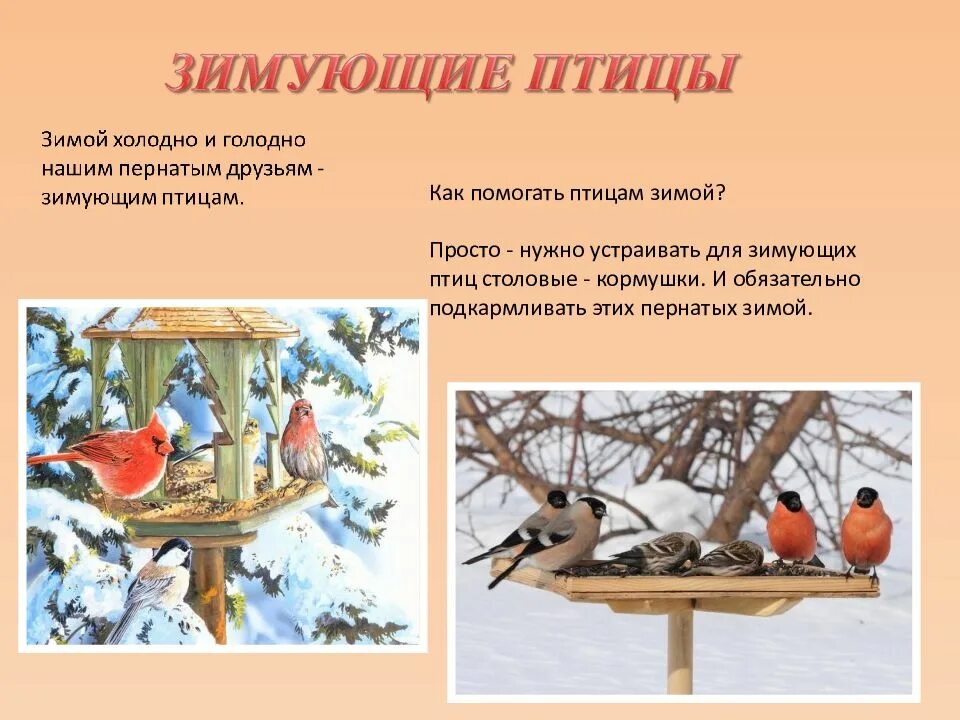 ЗИМУЮЩИЕ ПТИЦЫ

Зимой холодно и голодно нашим пернатым друзьям - зимующим птицам.

Как помогать птицам зимой?

Просто - нужно устраивать для зимующих птиц столовые - кормушки. И обязательно подкармливать этих пернатых зимой.